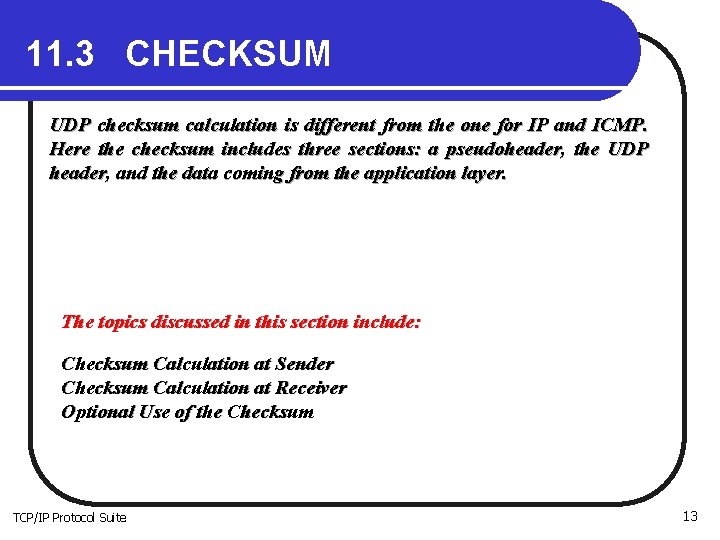 11.3 CHECKSUM

UDP checksum calculation is different from the one for IP and ICMP. Here the checksum includes three sections: a pseudoheader, the UDP header, and the data coming from the application layer.

The topics discussed in this section include:

Checksum Calculation at Sender
Checksum Calculation at Receiver
Optional Use of the Checksum

TCP/IP Protocol Suite

13